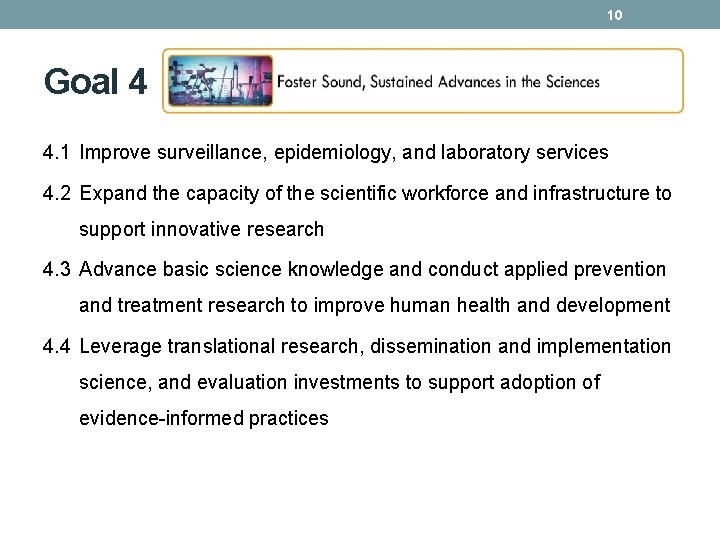 10

Goal 4

Foster Sound, Sustained Advances in the Sciences

4.1 Improve surveillance, epidemiology, and laboratory services

4.2 Expand the capacity of the scientific workforce and infrastructure to support innovative research

4.3 Advance basic science knowledge and conduct applied prevention and treatment research to improve human health and development

4.4 Leverage translational research, dissemination and implementation science, and evaluation investments to support adoption of evidence-informed practices